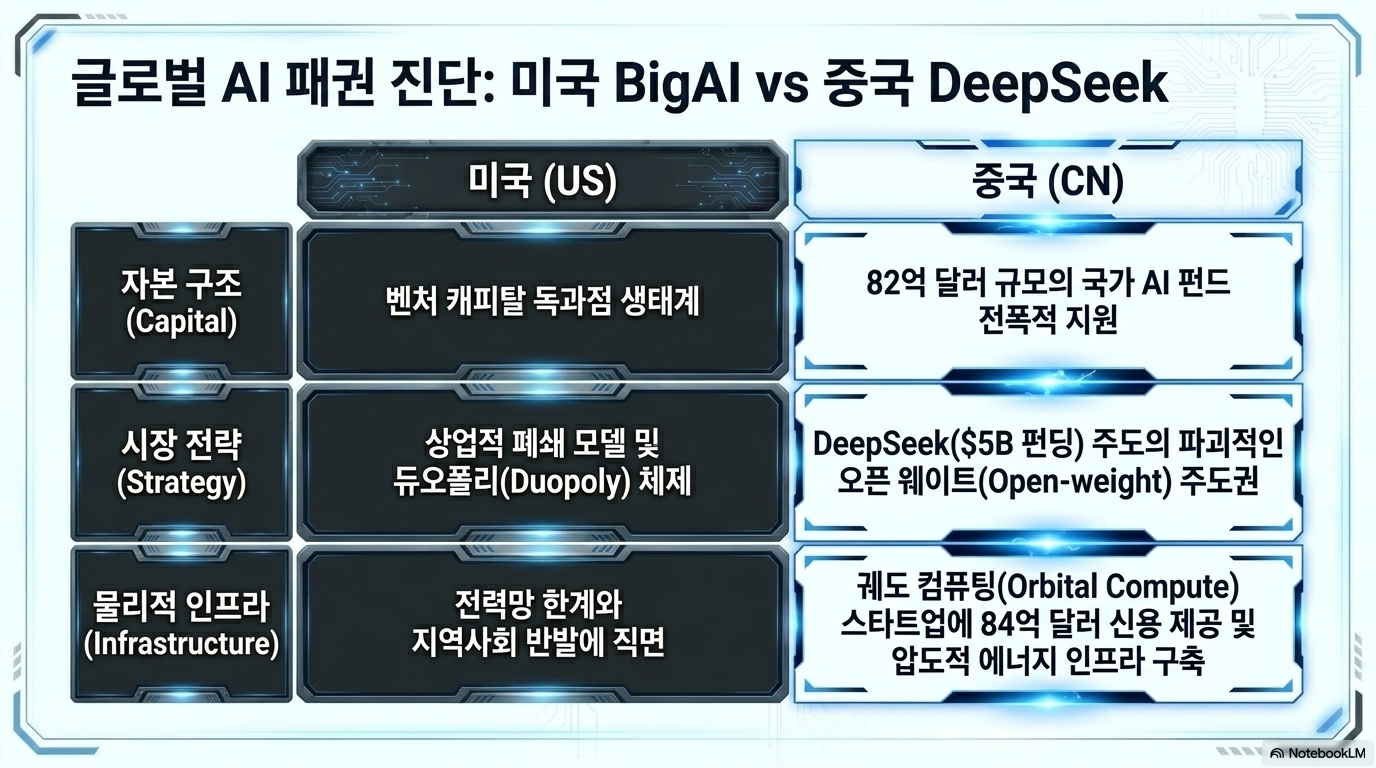 글로벌 AI 패권 진단: 미국 BigAI vs 중국 DeepSeek

| | 미국 (US) | 중국 (CN) |
|---|---|---|
| 자본 구조 (Capital) | 벤처 캐피탈 독과점 생태계 | 82억 달러 규모의 국가 AI 펀드 전폭적 지원 |
| 시장 전략 (Strategy) | 상업적 폐쇄 모델 및 듀오폴리(Duopoly) 체제 | DeepSeek($5B 펀딩) 주도의 파괴적인 오픈 웨이트(Open-weight) 주도권 |
| 물리적 인프라 (Infrastructure) | 전력망 한계와 지역사회 반발에 직면 | 궤도 컴퓨팅(Orbital Compute) 스타트업에 84억 달러 신용 제공 및 압도적 에너지 인프라 구축 |

NotebookLM